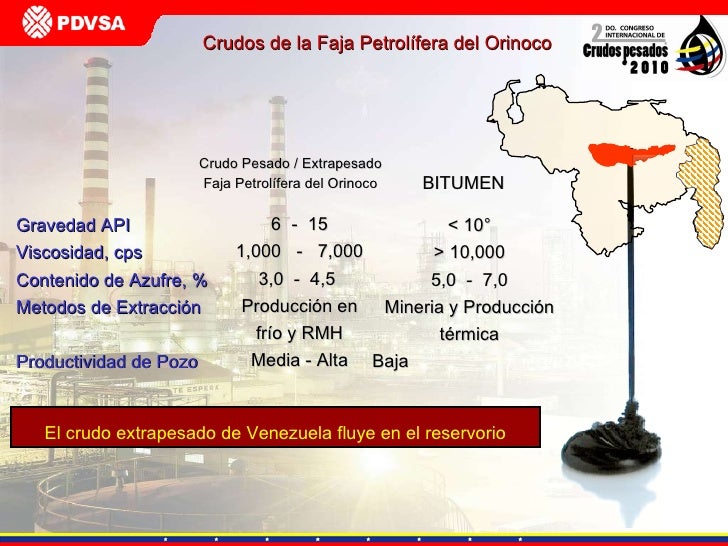 PDVSA

Crudos de la Faja Petrolífera del Orinoco

2 DO. CONGRESO INTERNACIONAL DE Crudos pesados 2010

| | Crudo Pesado / Extrapesado Faja Petrolífera del Orinoco | BITUMEN |
|---|---|---|
| Gravedad API | 6 - 15 | < 10° |
| Viscosidad, cps | 1,000 - 7,000 | > 10,000 |
| Contenido de Azufre, % | 3,0 - 4,5 | 5,0 - 7,0 |
| Metodos de Extracción | Producción en frío y RMH | Mineria y Producción térmica |
| Productividad de Pozo | Media - Alta | Baja |

El crudo extrapesado de Venezuela fluye en el reservorio